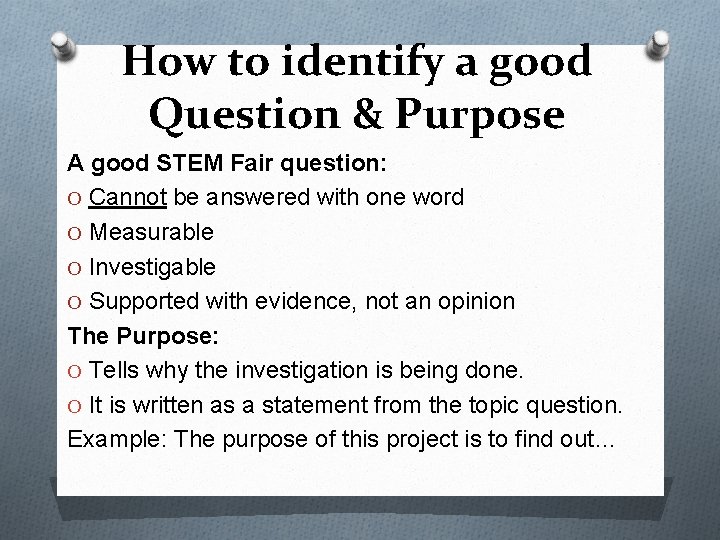 How to identify a good Question & Purpose

A good STEM Fair question:

O Cannot be answered with one word

O Measurable

O Investigable

O Supported with evidence, not an opinion

The Purpose:

O Tells why the investigation is being done.

O It is written as a statement from the topic question.

Example: The purpose of this project is to find out…